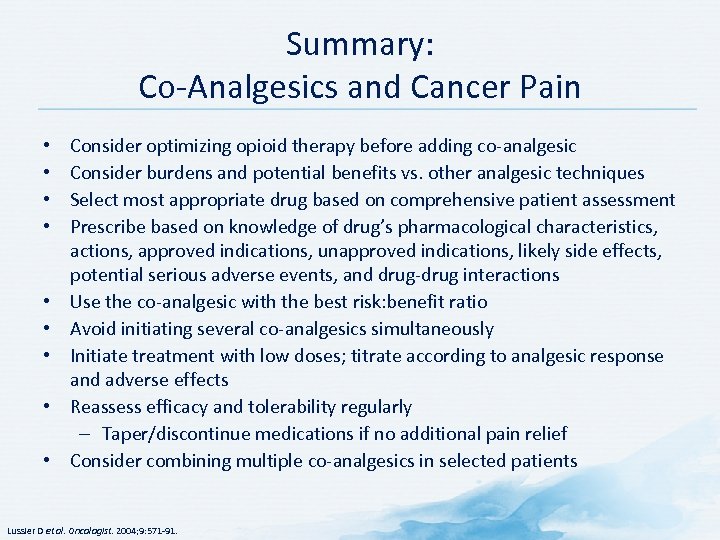 Summary:
Co-Analgesics and Cancer Pain

• Consider optimizing opioid therapy before adding co-analgesic
• Consider burdens and potential benefits vs. other analgesic techniques
• Select most appropriate drug based on comprehensive patient assessment
• Prescribe based on knowledge of drug's pharmacological characteristics, actions, approved indications, unapproved indications, likely side effects, potential serious adverse events, and drug-drug interactions
• Use the co-analgesic with the best risk:benefit ratio
• Avoid initiating several co-analgesics simultaneously
• Initiate treatment with low doses; titrate according to analgesic response and adverse effects
• Reassess efficacy and tolerability regularly
– Taper/discontinue medications if no additional pain relief
• Consider combining multiple co-analgesics in selected patients

Lussier D et al. Oncologist. 2004;9:571-91.